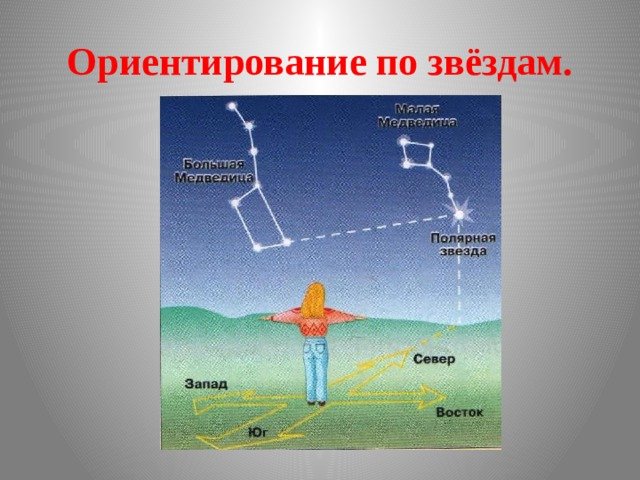 Ориентирование по звёздам.

Большая Медведица

Малая Медведица

Полярная звезда

Север

Запад

Восток

Юг